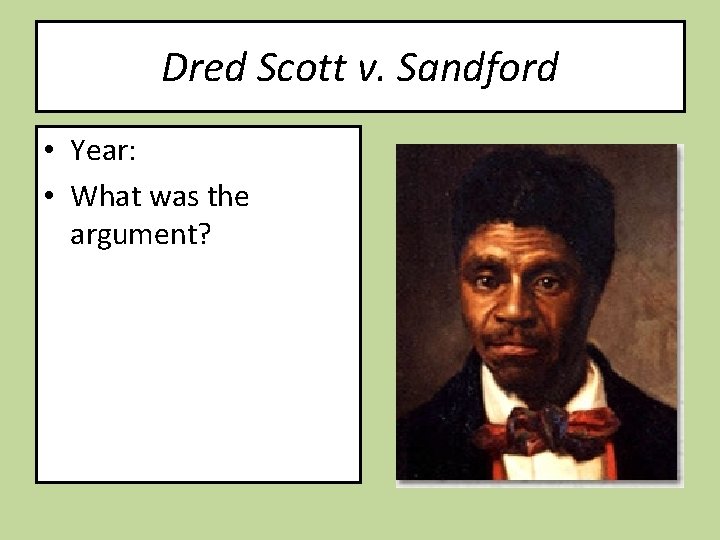 Dred Scott v. Sandford

• Year:
• What was the argument?